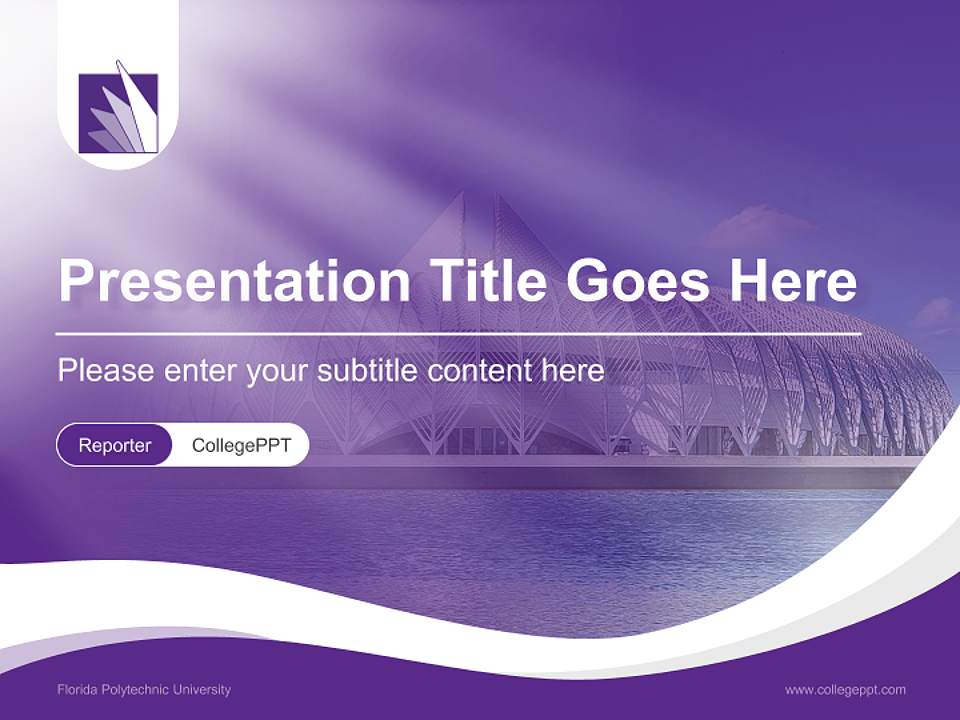 Presentation Title Goes Here

Please enter your subtitle content here

Reporter CollegePPT

Florida Polytechnic University

www.collegeppt.com